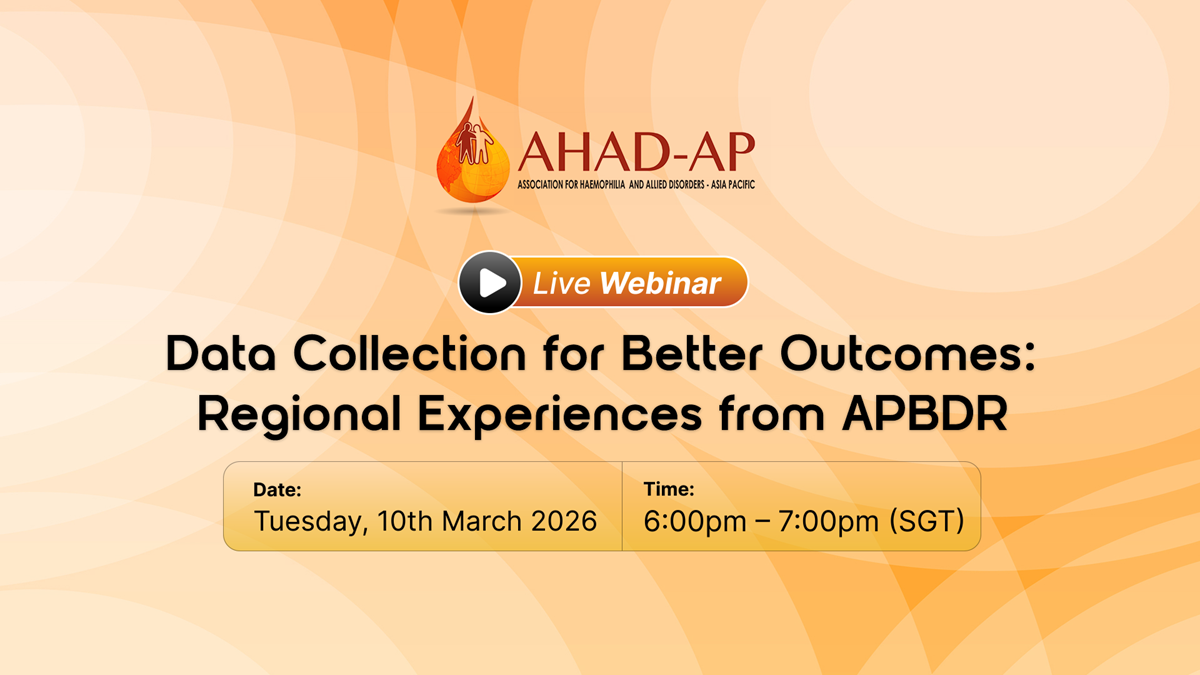 AHAD-AP
ASSOCIATION FOR HAEMOPHILIA AND ALLIED DISORDERS - ASIA PACIFIC

Live Webinar

Data Collection for Better Outcomes: Regional Experiences from APBDR

Date:
Tuesday, 10th March 2026

Time:
6:00pm – 7:00pm (SGT)